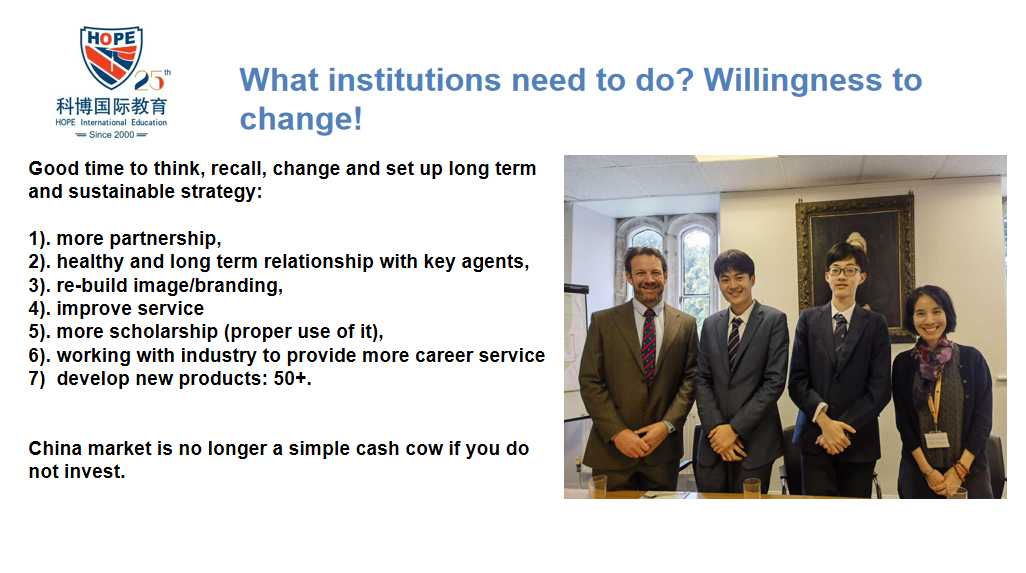 HOPE
25th
科博国际教育
HOPE International Education
Since 2000

What institutions need to do? Willingness to change!

Good time to think, recall, change and set up long term and sustainable strategy:

1). more partnership,
2). healthy and long term relationship with key agents,
3). re-build image/branding,
4). improve service
5). more scholarship (proper use of it),
6). working with industry to provide more career service
7) develop new products: 50+.

China market is no longer a simple cash cow if you do not invest.